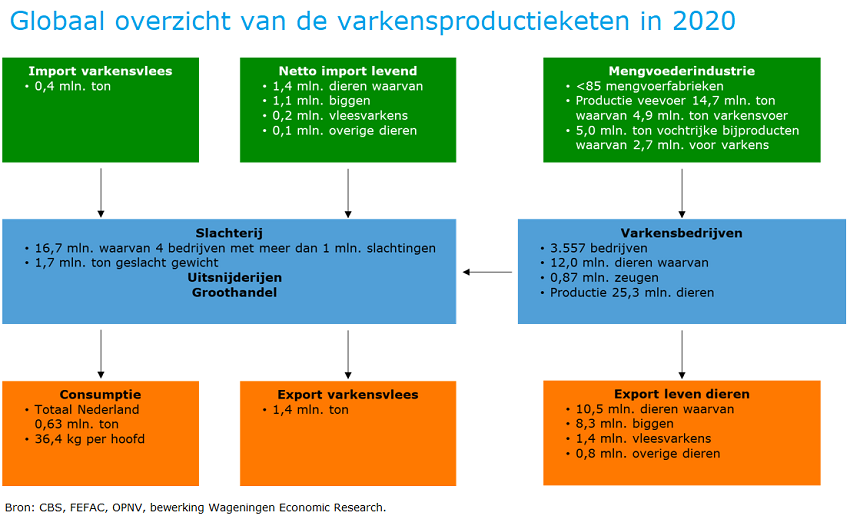 Globaal overzicht van de varkensproductieketen in 2020

Import varkensvlees
• 0,4 mln. ton

Netto import levend
• 1,4 mln. dieren waarvan
• 1,1 mln. biggen
• 0,2 mln. vleesvarkens
• 0,1 mln. overige dieren

Mengvoederindustrie
• <85 mengvoerfabrieken
• Productie veevoer 14,7 mln. ton waarvan 4,9 mln. ton varkensvoer
• 5,0 mln. ton vochtrijke bijproducten waarvan 2,7 mln. voor varkens

Slachterij
• 16,7 mln. waarvan 4 bedrijven met meer dan 1 mln. slachtingen
• 1,7 mln. ton geslacht gewicht
Uitsnijderijen
Groothandel

Varkensbedrijven
• 3.557 bedrijven
• 12,0 mln. dieren waarvan
• 0,87 mln. zeugen
• Productie 25,3 mln. dieren

Consumptie
• Totaal Nederland 0,63 mln. ton
• 36,4 kg per hoofd

Export varkensvlees
• 1,4 mln. ton

Export leven dieren
• 10,5 mln. dieren waarvan
• 8,3 mln. biggen
• 1,4 mln. vleesvarkens
• 0,8 mln. overige dieren

Bron: CBS, FEFAC, OPNV, bewerking Wageningen Economic Research.